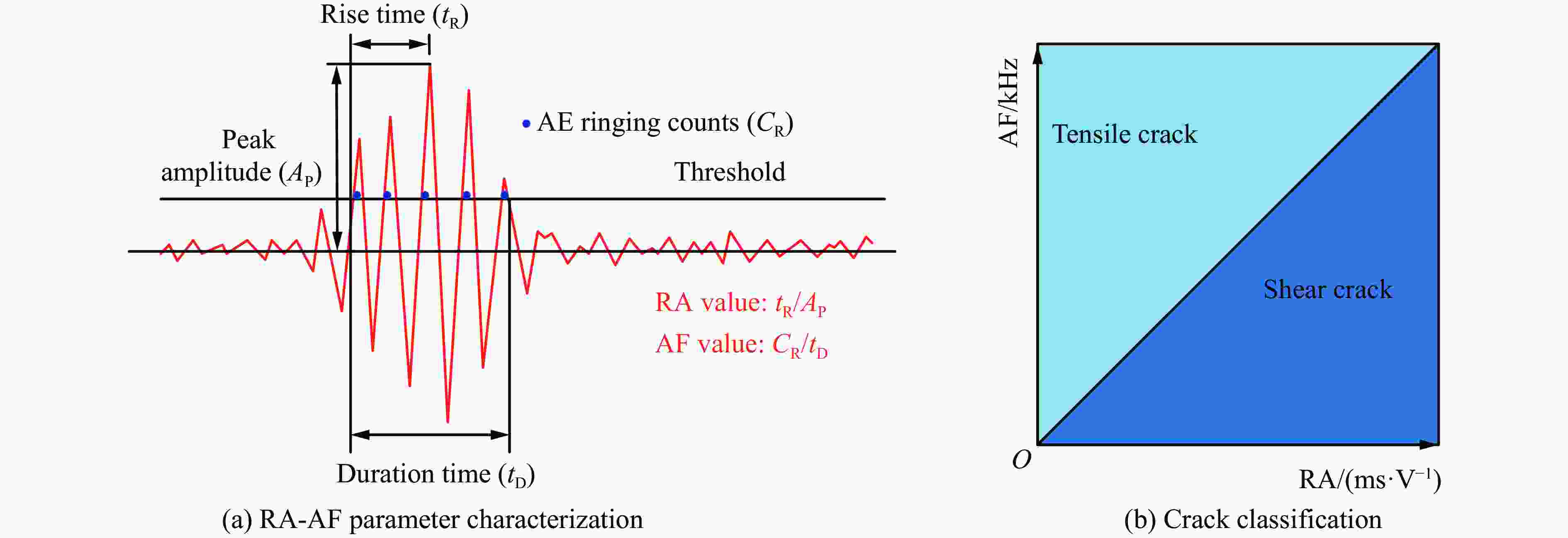 Rise time ($t_R$)

Peak amplitude ($A_P$)

AE ringing counts ($C_R$)

Threshold

RA value: $t_R/A_P$

AF value: $C_R/t_D$

Duration time ($t_D$)

(a) RA-AF parameter characterization

AF/kHz

Tensile crack

Shear crack

$O$

RA/(ms·V$^{-1}$)

(b) Crack classification